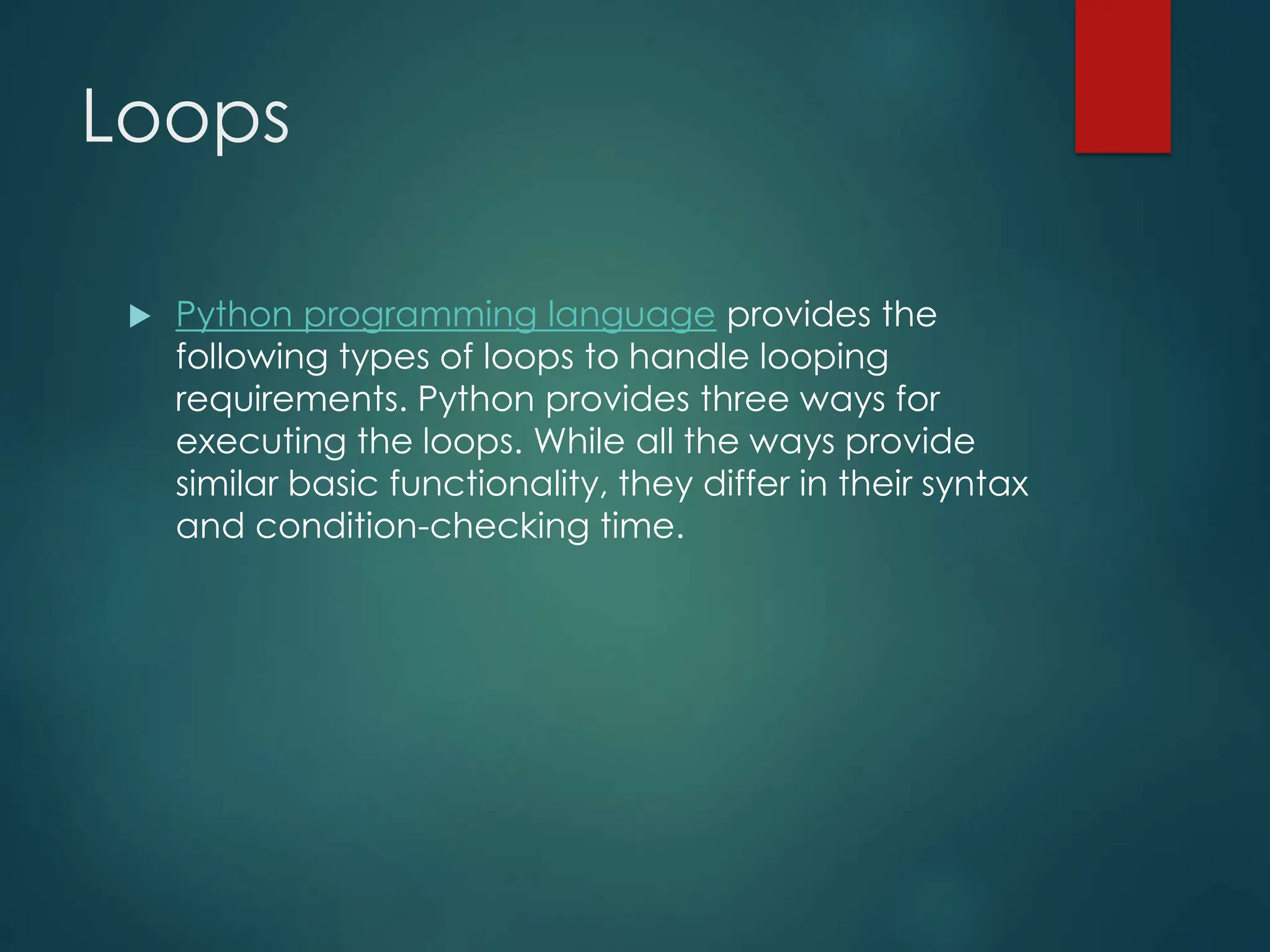 Loops

Python programming language provides the following types of loops to handle looping requirements. Python provides three ways for executing the loops. While all the ways provide similar basic functionality, they differ in their syntax and condition-checking time.